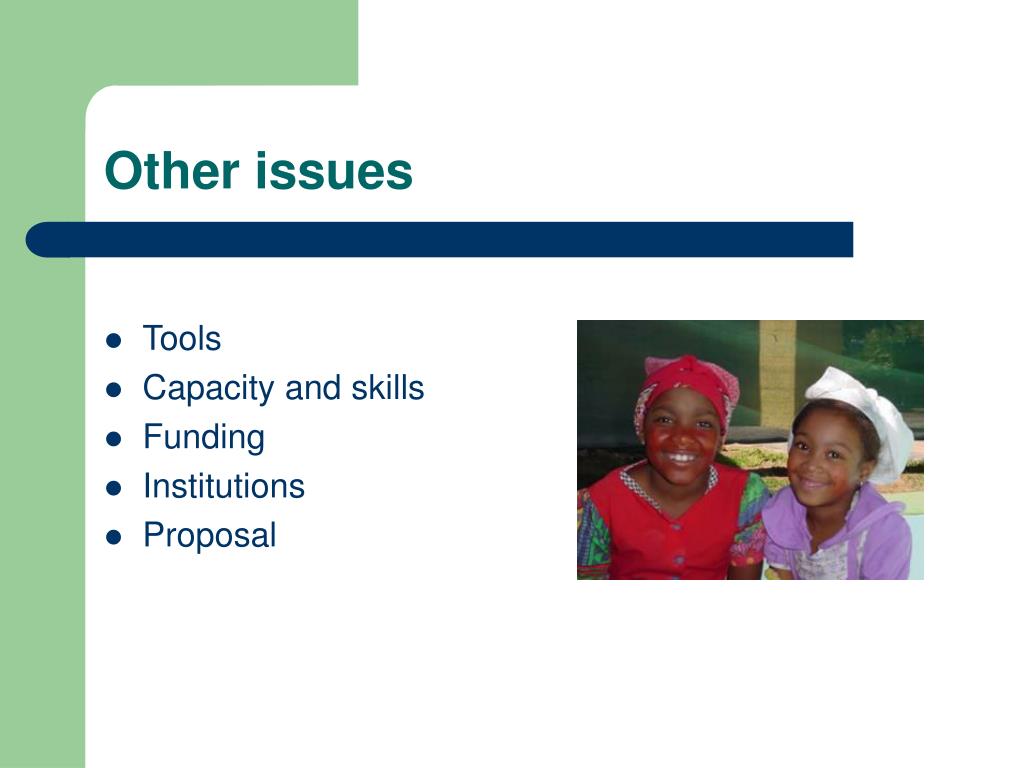 Other issues

- Tools
- Capacity and skills
- Funding
- Institutions
- Proposal